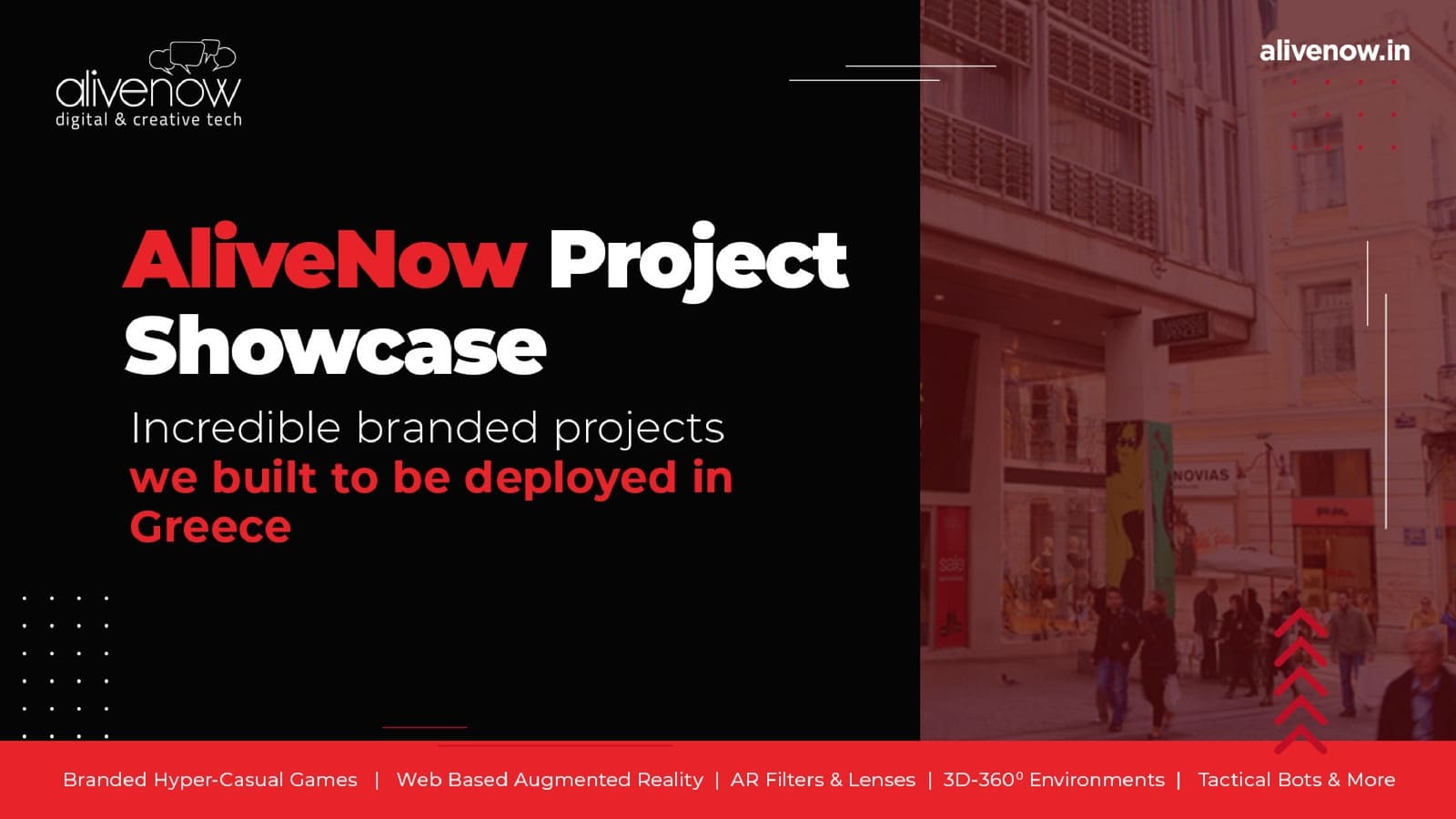 alivenow
digital & creative tech

alivenow.in

AliveNow Project Showcase

Incredible branded projects we built to be deployed in Greece

NOVIAS

sale

Branded Hyper-Casual Games | Web Based Augmented Reality | AR Filters & Lenses | 3D-360⁰ Environments | Tactical Bots & More